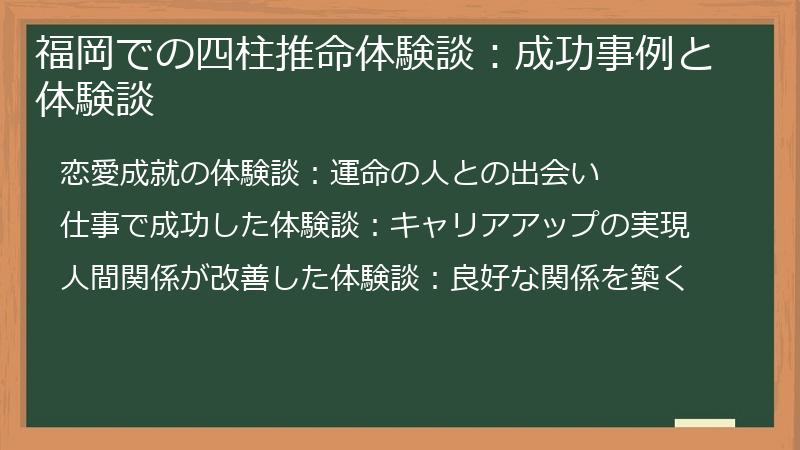 福岡での四柱推命体験談：成功事例と体験談

恋愛成就の体験談：運命の人との出会い

仕事で成功した体験談：キャリアアップの実現

人間関係が改善した体験談：良好な関係を築く